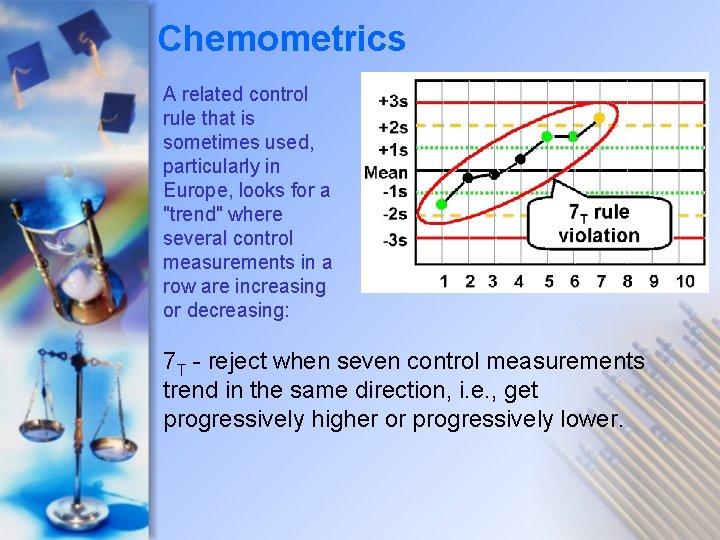 Chemometrics

A related control rule that is sometimes used, particularly in Europe, looks for a "trend" where several control measurements in a row are increasing or decreasing:

+3s
+2s
+1s
Mean
-1s
-2s
-3s

$7_T$ rule violation

1 2 3 4 5 6 7 8 9 10

$7_T$ - reject when seven control measurements trend in the same direction, i.e., get progressively higher or progressively lower.